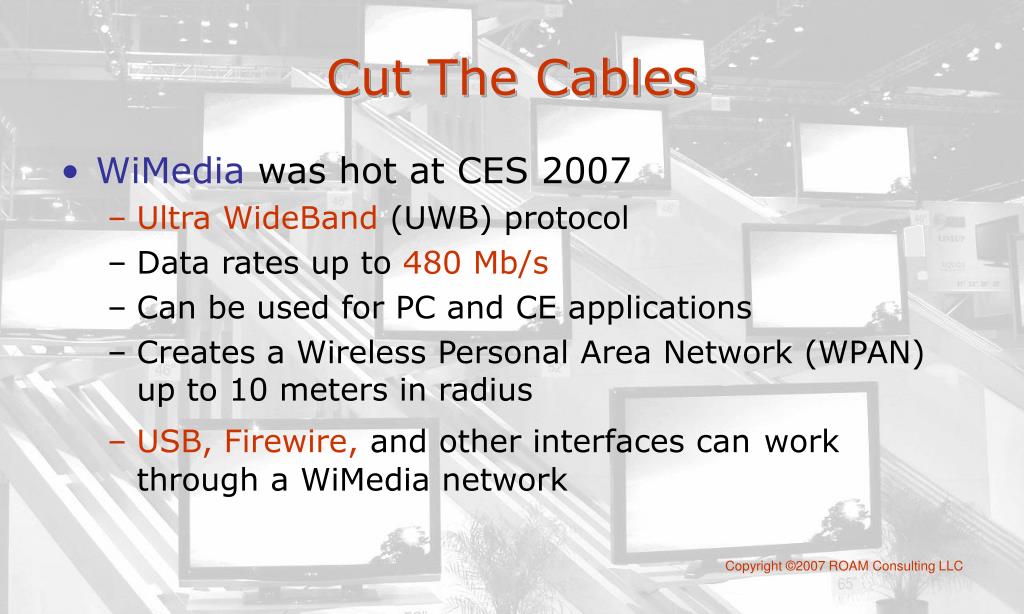 Cut The Cables

• WiMedia was hot at CES 2007
– Ultra WideBand (UWB) protocol
– Data rates up to 480 Mb/s
– Can be used for PC and CE applications
– Creates a Wireless Personal Area Network (WPAN) up to 10 meters in radius
– USB, Firewire, and other interfaces can work through a WiMedia network

Copyright ©2007 ROAM Consulting LLC